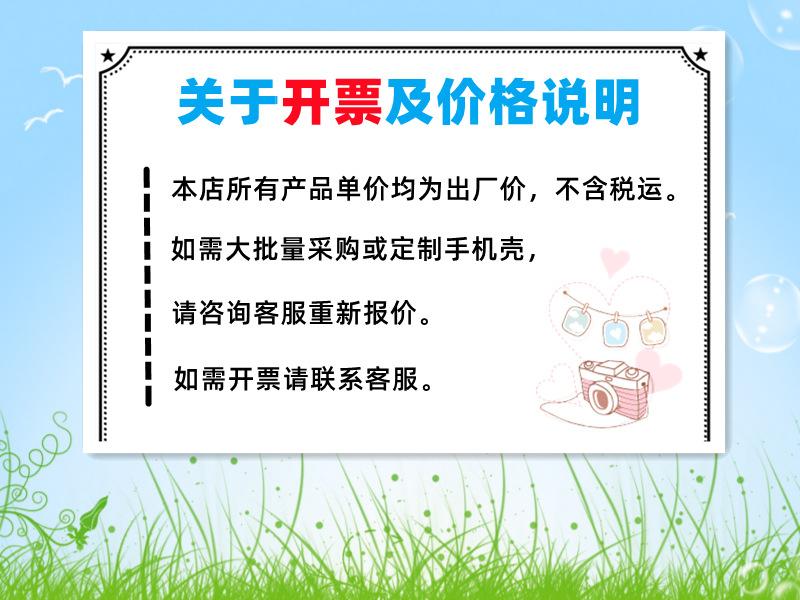 关于开票及价格说明

本店所有产品单价均为出厂价，不含税运。

如需大批量采购或定制手机壳，

请咨询客服重新报价。

如需开票请联系客服。